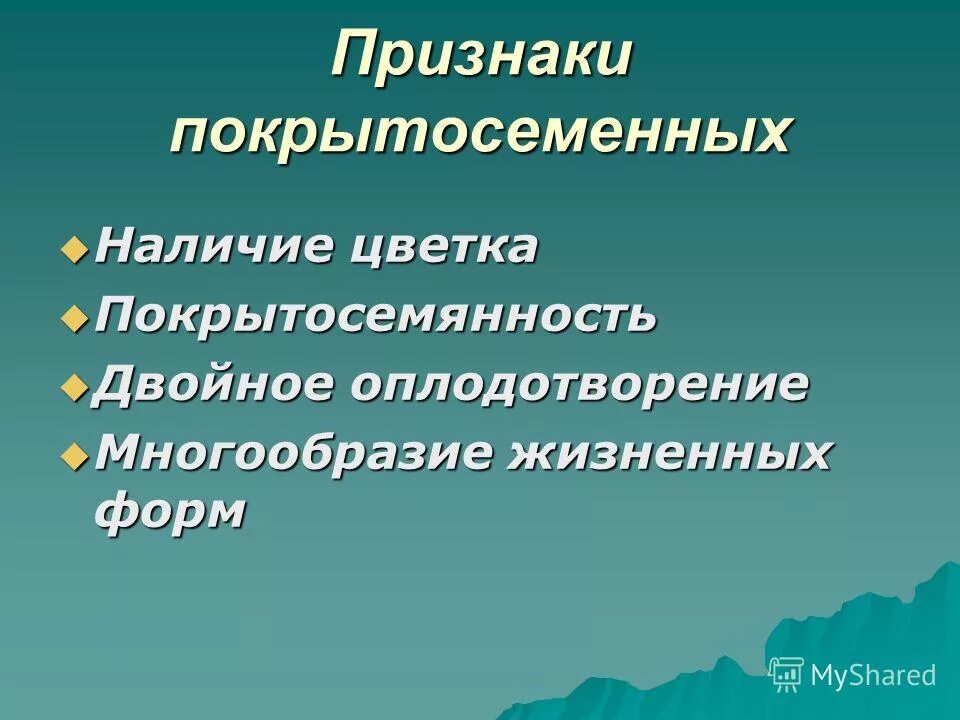 Признаки покрытосеменных

Наличие цветка

Покрытосемянность

Двойное оплодотворение

Многообразие жизненных форм

MyShared